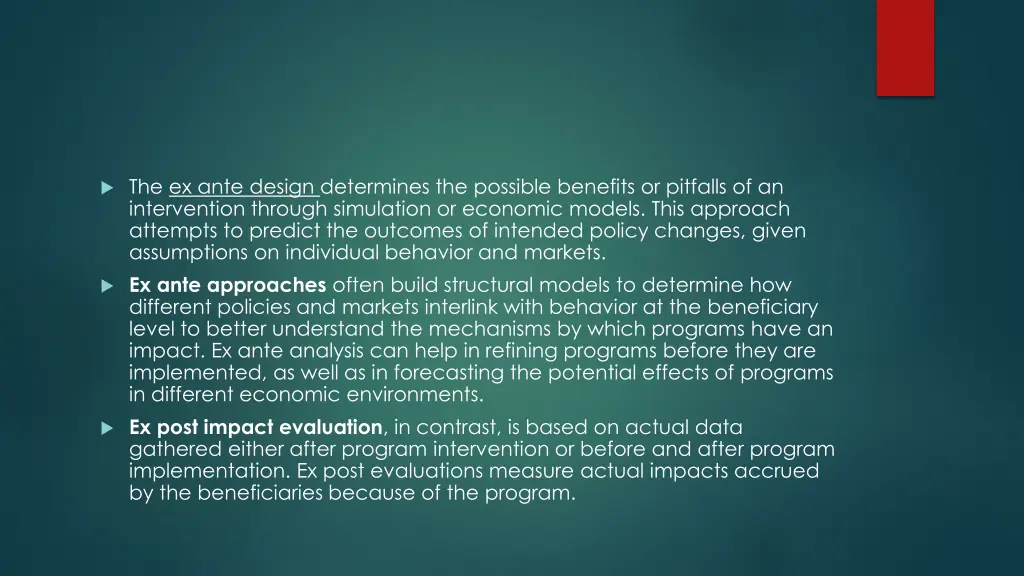 The ex ante design determines the possible benefits or pitfalls of an intervention through simulation or economic models. This approach attempts to predict the outcomes of intended policy changes, given assumptions on individual behavior and markets.

Ex ante approaches often build structural models to determine how different policies and markets interlink with behavior at the beneficiary level to better understand the mechanisms by which programs have an impact. Ex ante analysis can help in refining programs before they are implemented, as well as in forecasting the potential effects of programs in different economic environments.

Ex post impact evaluation, in contrast, is based on actual data gathered either after program intervention or before and after program implementation. Ex post evaluations measure actual impacts accrued by the beneficiaries because of the program.